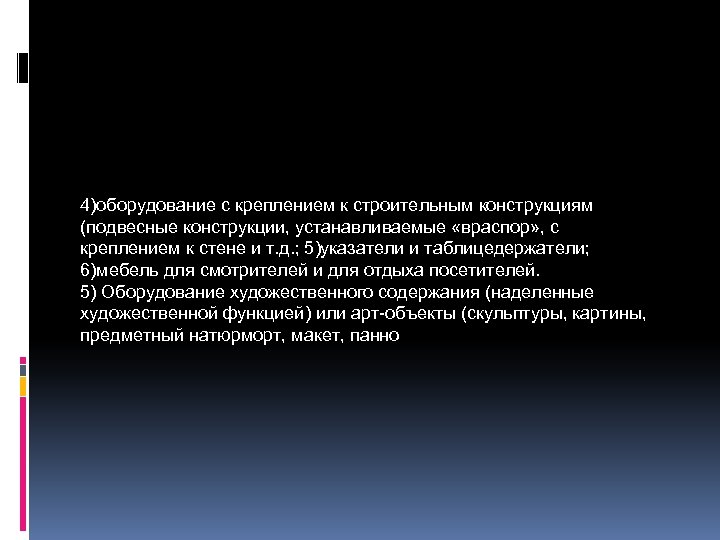 4)оборудование с креплением к строительным конструкциям (подвесные конструкции, устанавливаемые «враспор», с креплением к стене и т.д.; 5)указатели и таблицедержатели; 6)мебель для смотрителей и для отдыха посетителей.
5) Оборудование художественного содержания (наделенные художественной функцией) или арт-объекты (скульптуры, картины, предметный натюрморт, макет, панно